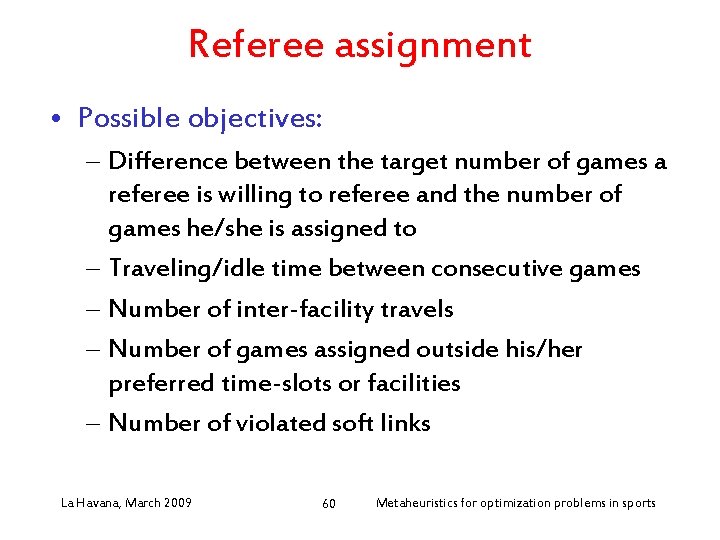 Referee assignment

• Possible objectives:
– Difference between the target number of games a referee is willing to referee and the number of games he/she is assigned to
– Traveling/idle time between consecutive games
– Number of inter-facility travels
– Number of games assigned outside his/her preferred time-slots or facilities
– Number of violated soft links

La Havana, March 2009 60 Metaheuristics for optimization problems in sports